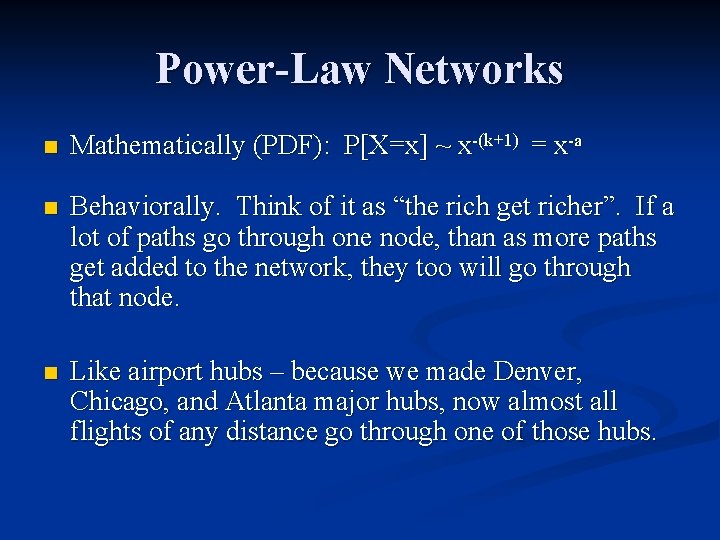 Power-Law Networks

Mathematically (PDF): $P[X=x] \sim x^{-(k+1)} = x^{-a}$

Behaviorally. Think of it as “the rich get richer”. If a lot of paths go through one node, than as more paths get added to the network, they too will go through that node.

Like airport hubs – because we made Denver, Chicago, and Atlanta major hubs, now almost all flights of any distance go through one of those hubs.